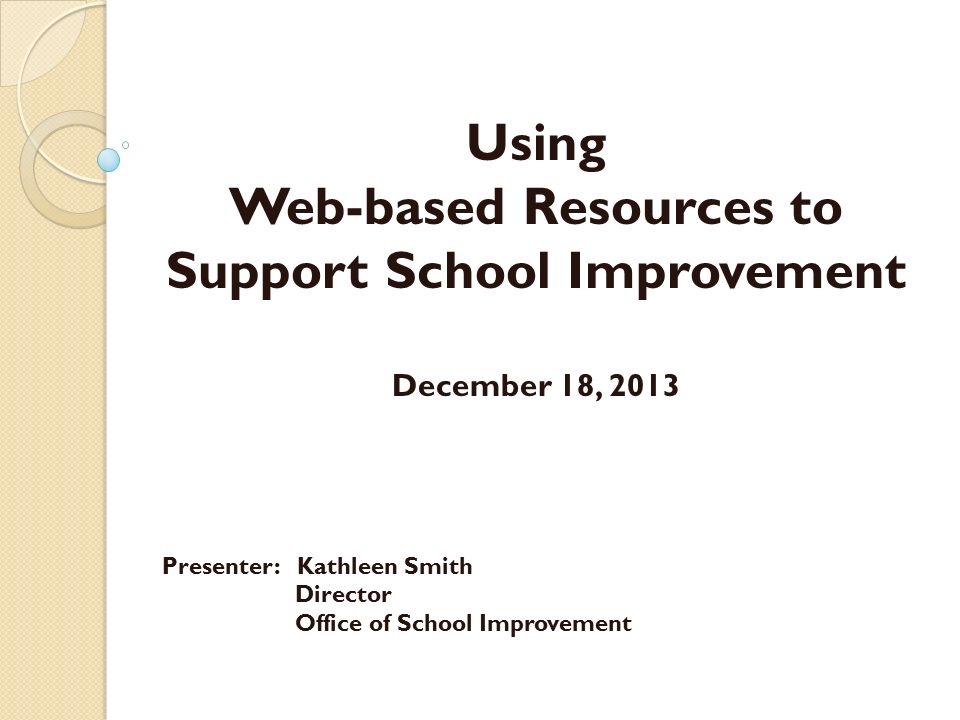 Using
Web-based Resources to
Support School Improvement

December 18, 2013

Presenter: Kathleen Smith
Director
Office of School Improvement